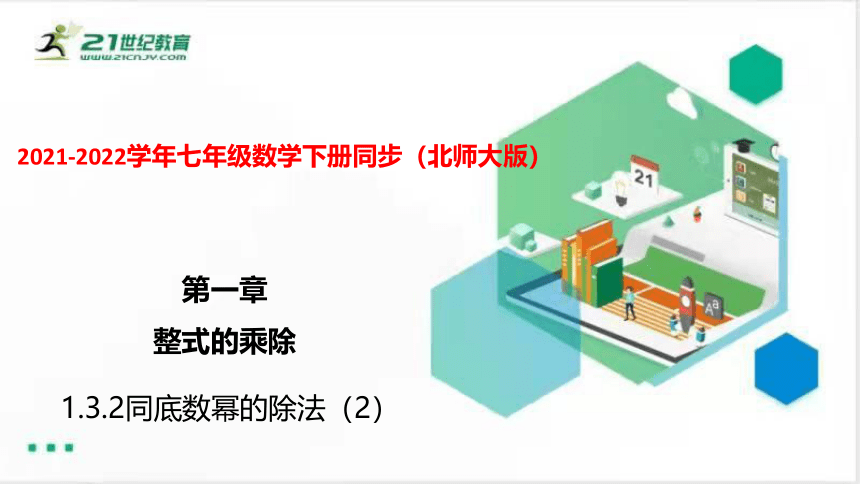 21世纪教育
WWW.21CNJY.COM

2021-2022学年七年级数学下册同步（北师大版）

21

第一章
整式的乘除

1.3.2同底数幂的除法（2）